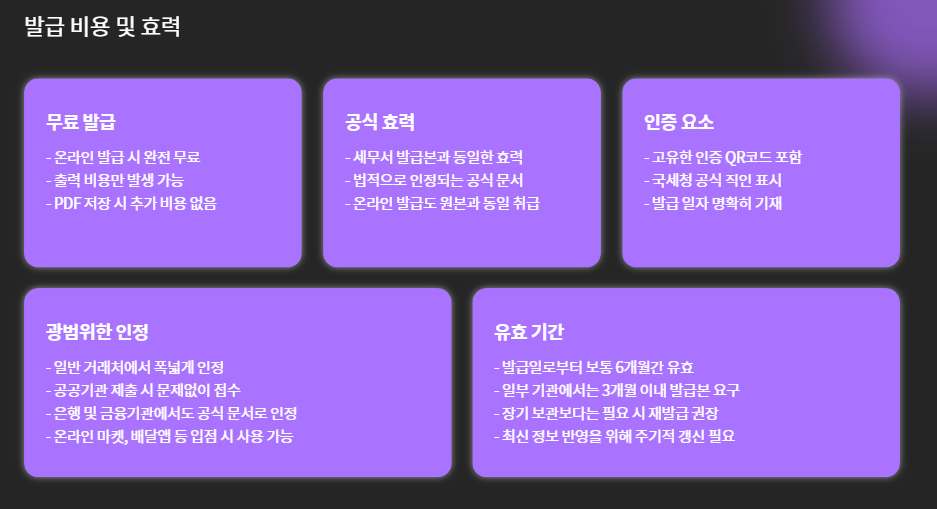 발급 비용 및 효력

무료 발급

- 온라인 발급 시 완전 무료
- 출력 비용만 발생 가능
- PDF 저장 시 추가 비용 없음

공식 효력

- 세무서 발급본과 동일한 효력
- 법적으로 인정되는 공식 문서
- 온라인 발급도 원본과 동일 취급

인증 요소

- 고유한 인증 QR코드 포함
- 국세청 공식 직인 표시
- 발급 일자 명확히 기재

광범위한 인정

- 일반 거래처에서 폭넓게 인정
- 공공기관 제출 시 문제없이 접수
- 은행 및 금융기관에서도 공식 문서로 인정
- 온라인 마켓, 배달앱 등 입점 시 사용 가능

유효 기간

- 발급일로부터 보통 6개월간 유효
- 일부 기관에서는 3개월 이내 발급본 요구
- 장기 보관보다는 필요 시 재발급 권장
- 최신 정보 반영을 위해 주기적 갱신 필요